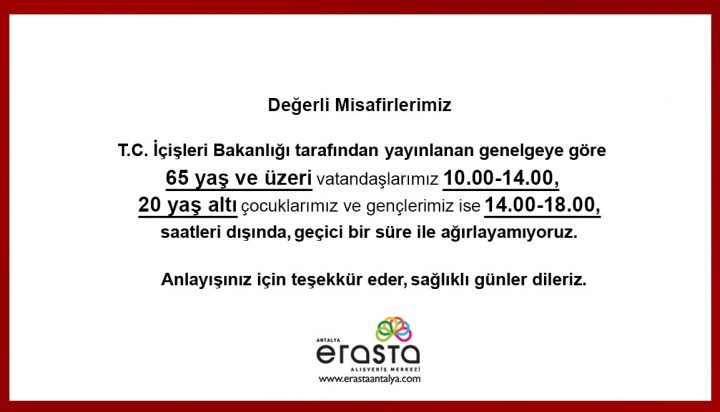 Değerli Misafirlerimiz

T.C. İçişleri Bakanlığı tarafından yayınlanan genelgeye göre 65 yaş ve üzeri vatandaşlarımız 10.00-14.00, 20 yaş altı çocuklarımız ve gençlerimiz ise 14.00-18.00, saatleri dışında, geçici bir süre ile ağırlayamıyoruz.

Anlayışınız için teşekkür eder, sağlıklı günler dileriz.

ANTALYA
erasta
ALIŞVERİŞ MERKEZİ
www.erastaantalya.com